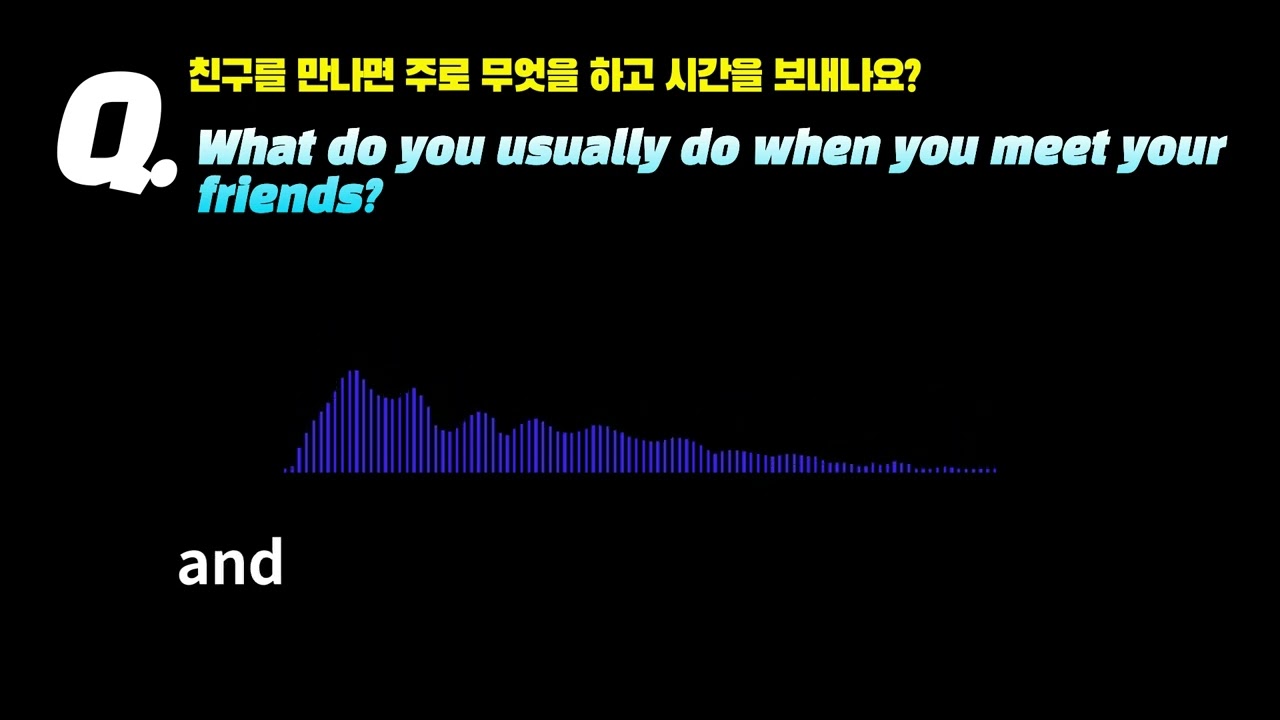 Q.
친구를 만나면 주로 무엇을 하고 시간을 보내나요?
What do you usually do when you meet your friends?

and